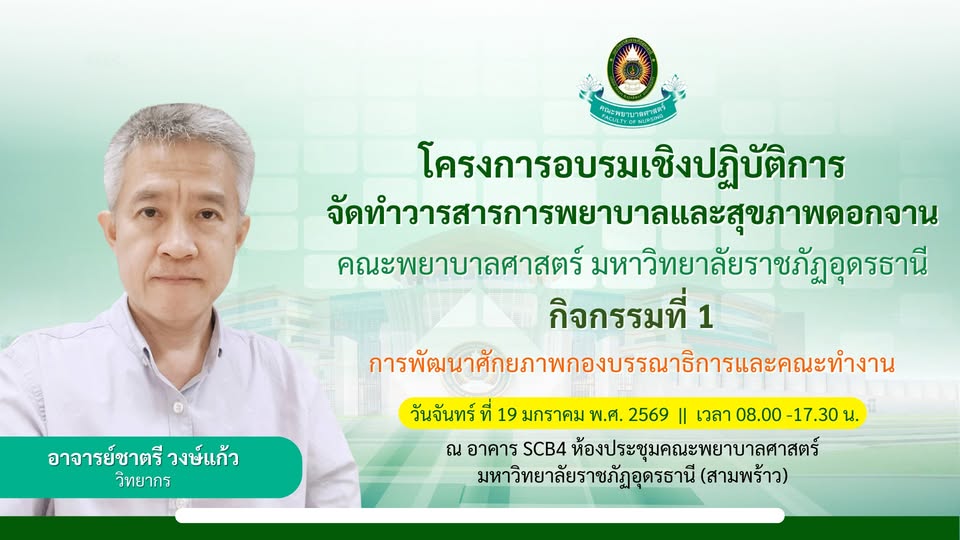 คณะพยาบาลศาสตร์
FACULTY OF NURSING

โครงการอบรมเชิงปฏิบัติการ
จัดทำวารสารการพยาบาลและสุขภาพดอกจาน
คณะพยาบาลศาสตร์ มหาวิทยาลัยราชภัฏอุดรธานี
กิจกรรมที่ 1
การพัฒนาศักยภาพกองบรรณาธิการและคณะทำงาน

วันจันทร์ ที่ 19 มกราคม พ.ศ. 2569 || เวลา 08.00 -17.30 น.
ณ อาคาร SCB4 ห้องประชุมคณะพยาบาลศาสตร์
มหาวิทยาลัยราชภัฏอุดรธานี (สามพร้าว)

อาจารย์ชาตรี วงษ์แก้ว
วิทยากร